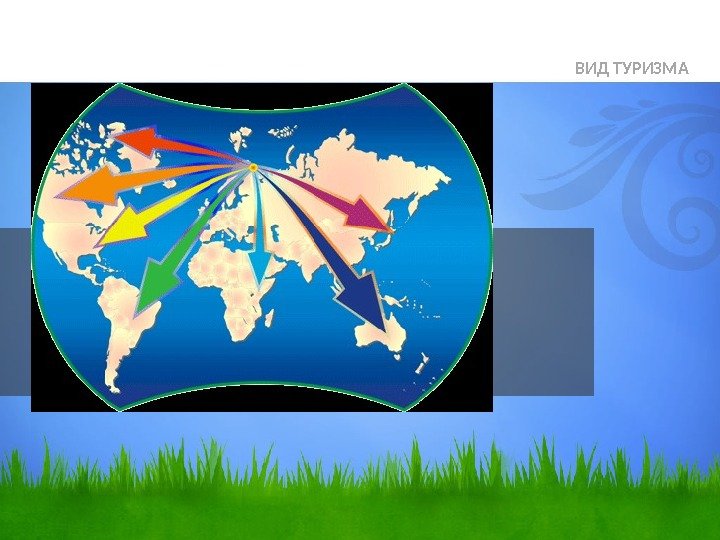 ВИД ТУРИЗМА